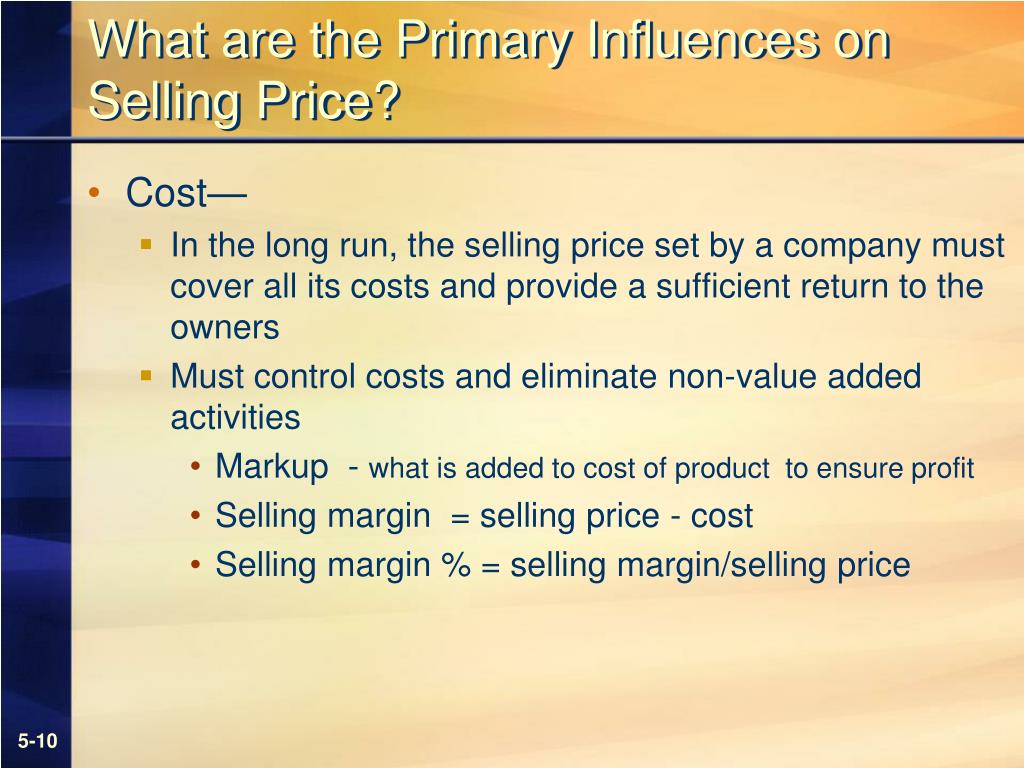 What are the Primary Influences on Selling Price?

• Cost—
 ▪ In the long run, the selling price set by a company must cover all its costs and provide a sufficient return to the owners
 ▪ Must control costs and eliminate non-value added activities
  • Markup - what is added to cost of product to ensure profit
  • Selling margin = selling price - cost
  • Selling margin % = selling margin/selling price

5-10